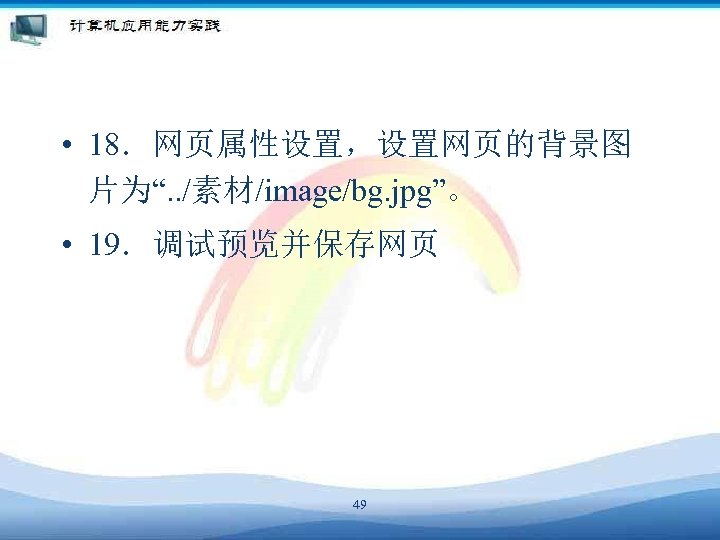 计算机应用能力实践

• 18．网页属性设置，设置网页的背景图片为“../素材/image/bg.jpg”。

• 19．调试预览并保存网页

49